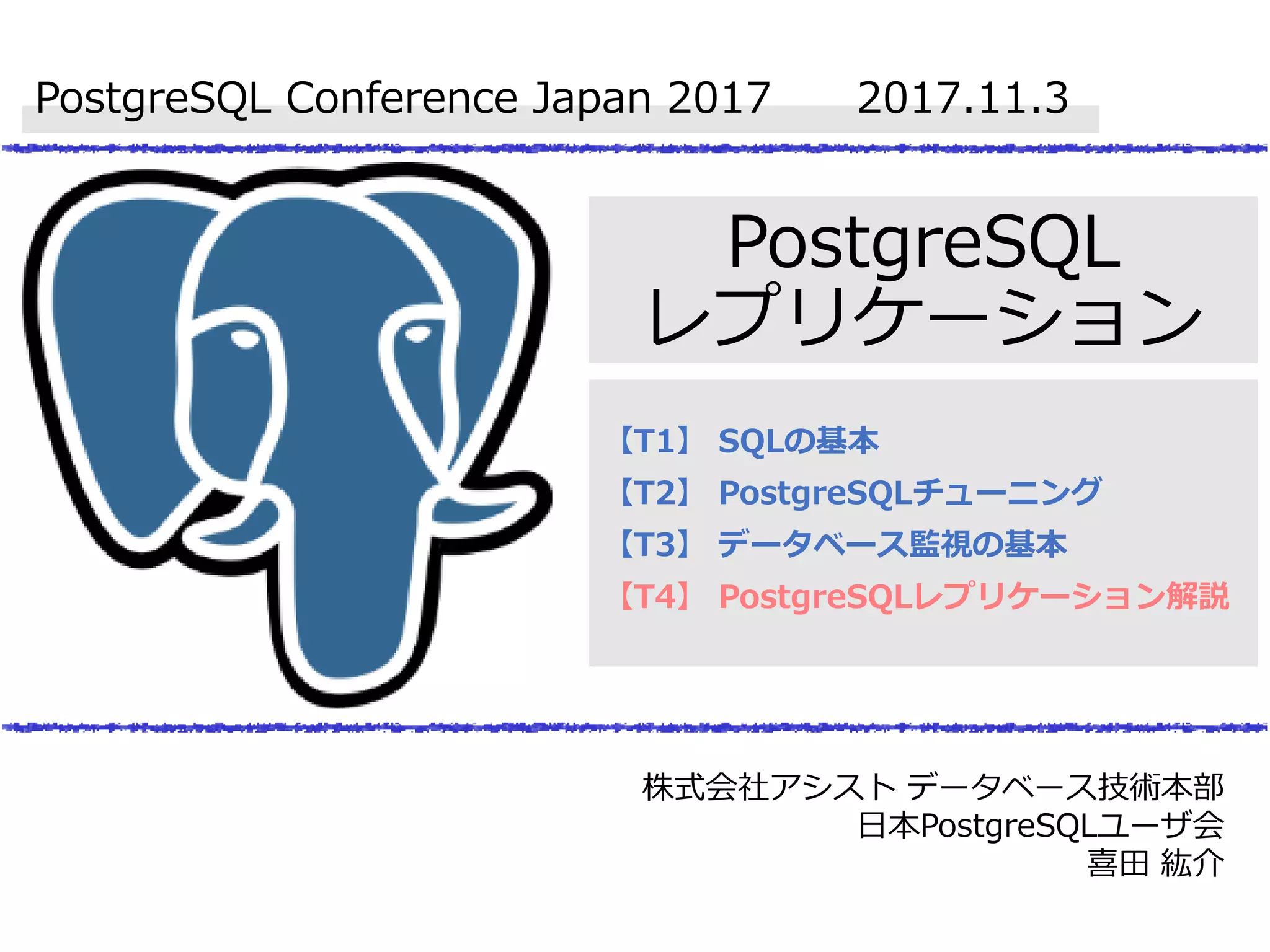 PostgreSQL Conference Japan 2017 2017.11.3

PostgreSQL
レプリケーション

【T1】 SQLの基本
【T2】 PostgreSQLチューニング
【T3】 データベース監視の基本
【T4】 PostgreSQLレプリケーション解説

株式会社アシスト データベース技術本部
日本PostgreSQLユーザ会
喜田 紘介